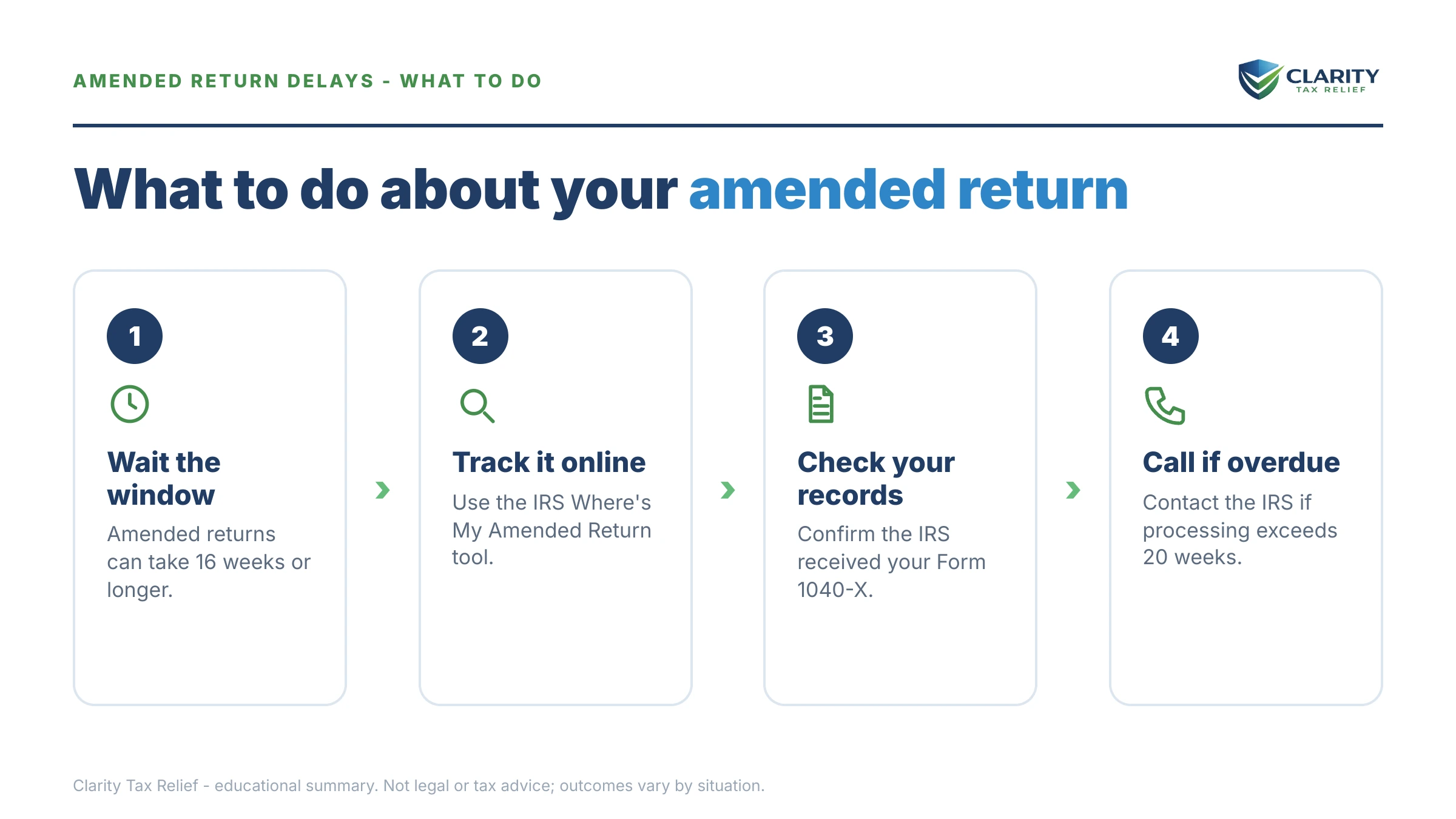 AMENDED RETURN DELAYS - WHAT TO DO

CLARITY
TAX RELIEF

What to do about your amended return

1
Wait the window
Amended returns can take 16 weeks or longer.

2
Track it online
Use the IRS Where's My Amended Return tool.

3
Check your records
Confirm the IRS received your Form 1040-X.

4
Call if overdue
Contact the IRS if processing exceeds 20 weeks.

Clarity Tax Relief - educational summary. Not legal or tax advice; outcomes vary by situation.